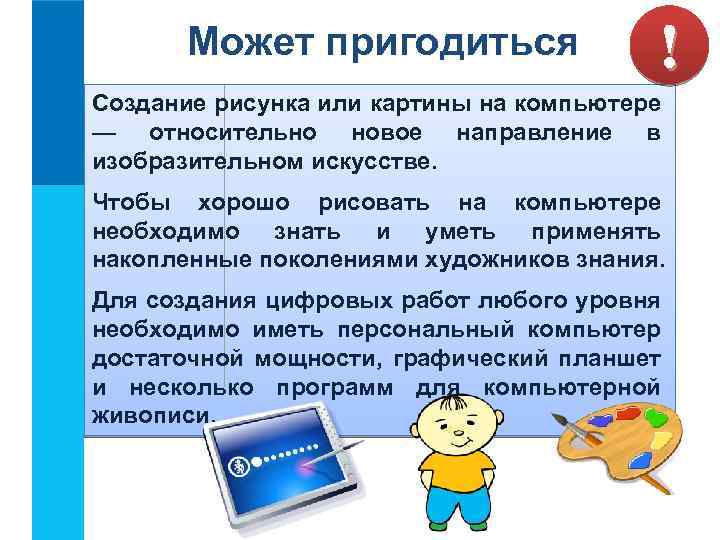 Может пригодиться

!

Создание рисунка или картины на компьютере — относительно новое направление в изобразительном искусстве.

Чтобы хорошо рисовать на компьютере необходимо знать и уметь применять накопленные поколениями художников знания.

Для создания цифровых работ любого уровня необходимо иметь персональный компьютер достаточной мощности, графический планшет и несколько программ для компьютерной живописи.